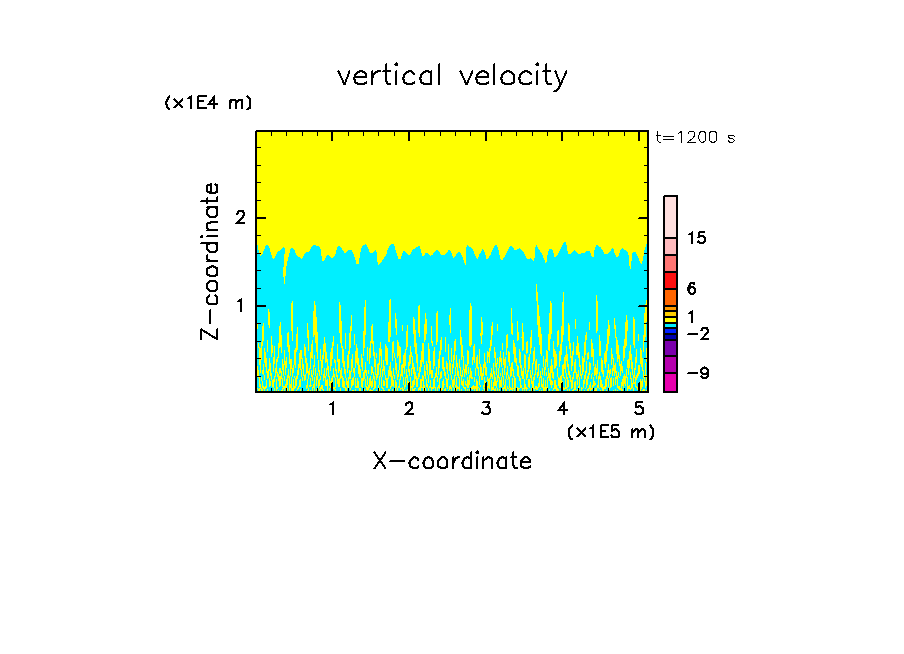 vertical velocity

(x1E4 m)

t=1200 s

Z-coordinate

2

1

15

6

1

−2

−9

1 2 3 4 5

(x1E5 m)

X-coordinate